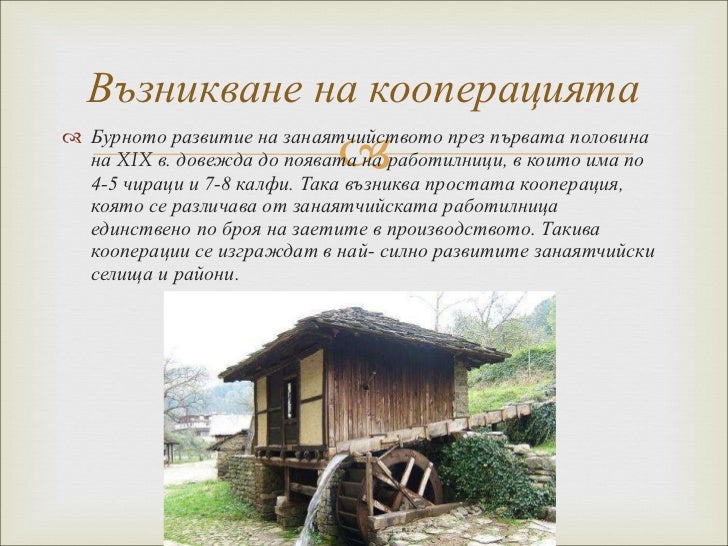 Възникване на кооперацията

Бурното развитие на занаятчийството през първата половина на XIX в. довежда до появата на работилници, в които има по 4-5 чираци и 7-8 калфи. Така възниква простата кооперация, която се различава от занаятчийската работилница единствено по броя на заетите в производството. Такива кооперации се изграждат в най- силно развитите занаятчийски селища и райони.